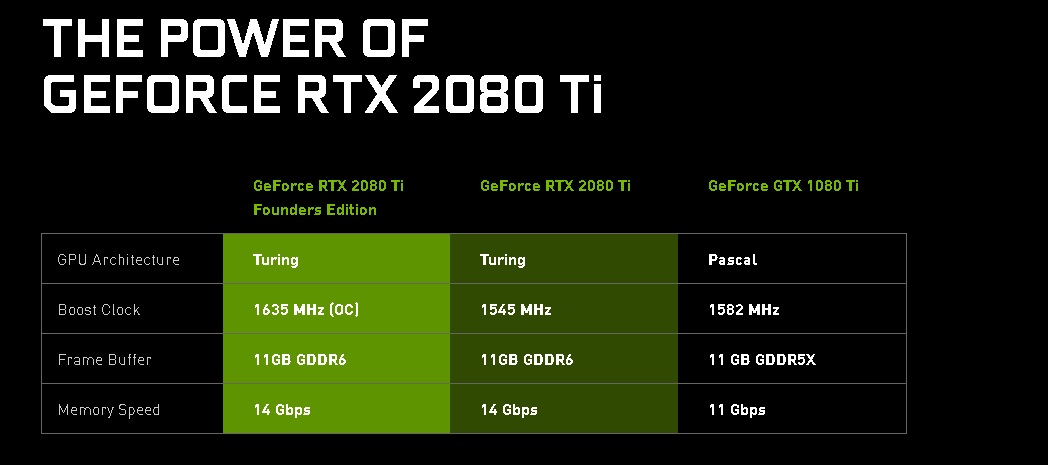 THE POWER OF
GEFORCE RTX 2080 Ti

| | GeForce RTX 2080 Ti Founders Edition | GeForce RTX 2080 Ti | GeForce GTX 1080 Ti |
|---|---|---|---|
| GPU Architecture | Turing | Turing | Pascal |
| Boost Clock | 1635 MHz (OC) | 1545 MHz | 1582 MHz |
| Frame Buffer | 11GB GDDR6 | 11GB GDDR6 | 11 GB GDDR5X |
| Memory Speed | 14 Gbps | 14 Gbps | 11 Gbps |